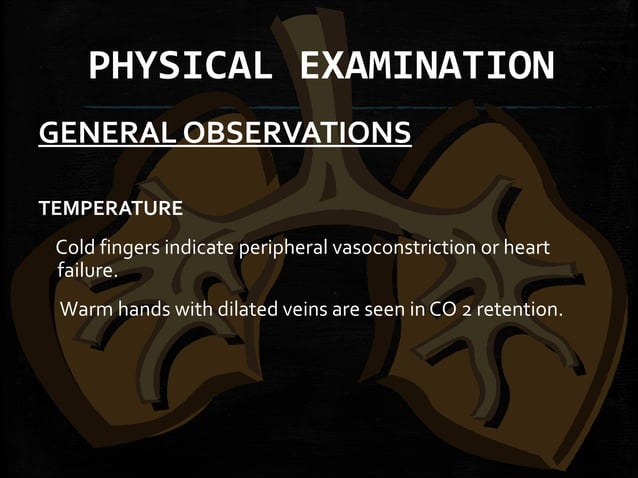 PHYSICAL EXAMINATION

GENERAL OBSERVATIONS

TEMPERATURE

Cold fingers indicate peripheral vasoconstriction or heart failure.

Warm hands with dilated veins are seen in CO 2 retention.